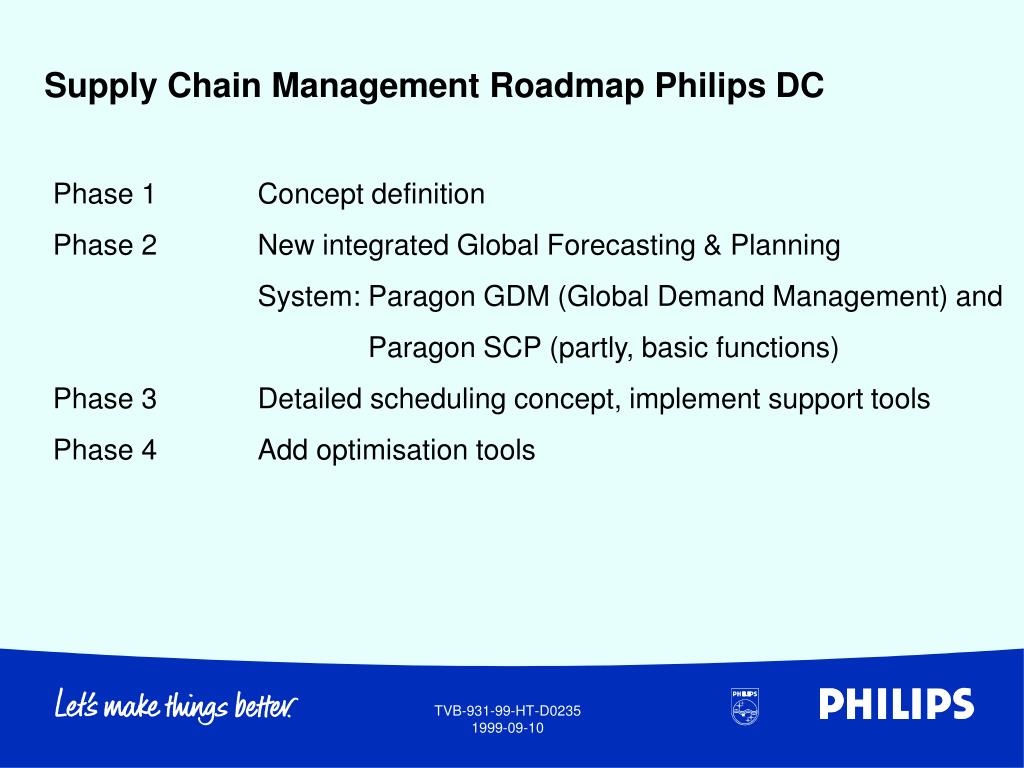 Supply Chain Management Roadmap Philips DC

Phase 1 Concept definition

Phase 2 New integrated Global Forecasting & Planning System: Paragon GDM (Global Demand Management) and Paragon SCP (partly, basic functions)

Phase 3 Detailed scheduling concept, implement support tools

Phase 4 Add optimisation tools

Let's make things better.

TVB-931-99-HT-D0235
1999-09-10

PHILIPS

PHILIPS